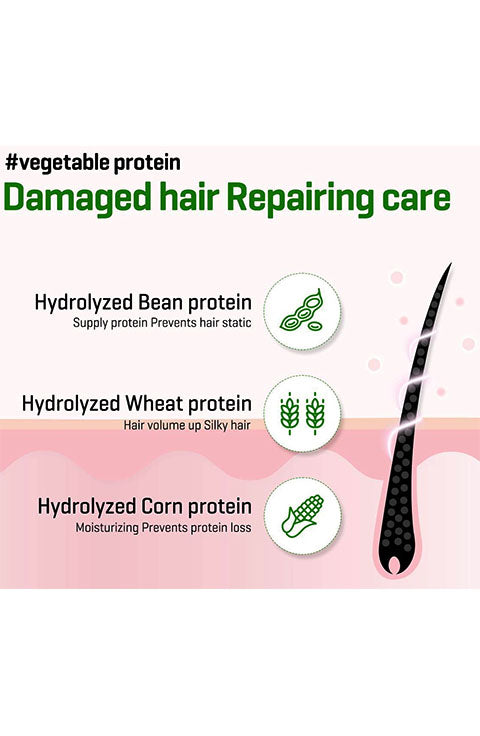 #vegetable protein
Damaged hair Repairing care

Hydrolyzed Bean protein
Supply protein Prevents hair static

Hydrolyzed Wheat protein
Hair volume up Silky hair

Hydrolyzed Corn protein
Moisturizing Prevents protein loss